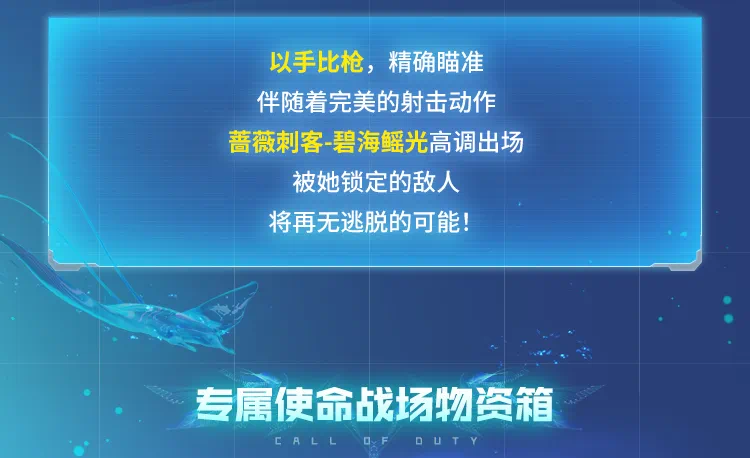 以手比枪，精确瞄准
伴随着完美的射击动作
蔷薇刺客-碧海鳐光高调出场
被她锁定的敌人
将再无逃脱的可能！

专属使命战场物资箱
CALL OF DUTY